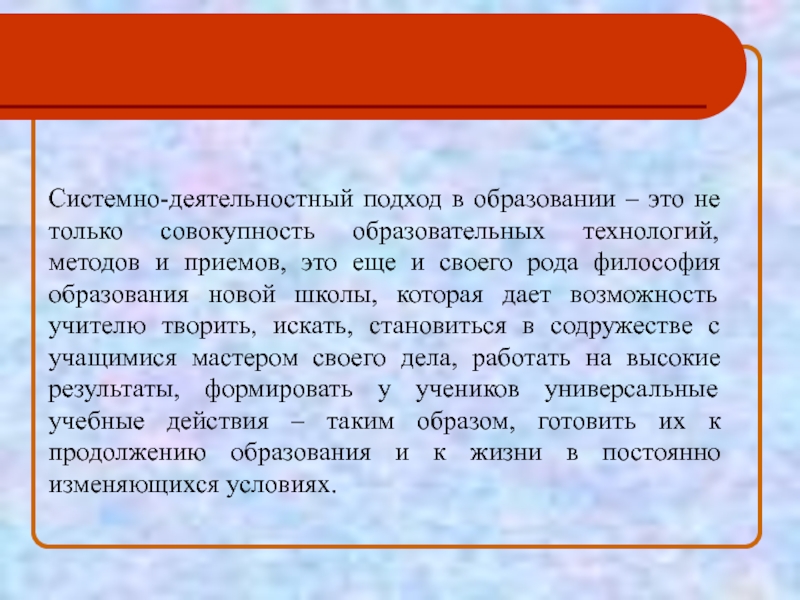 Системно-деятельностный подход в образовании – это не только совокупность образовательных технологий, методов и приемов, это еще и своего рода философия образования новой школы, которая дает возможность учителю творить, искать, становиться в содружестве с учащимися мастером своего дела, работать на высокие результаты, формировать у учеников универсальные учебные действия – таким образом, готовить их к продолжению образования и к жизни в постоянно изменяющихся условиях.